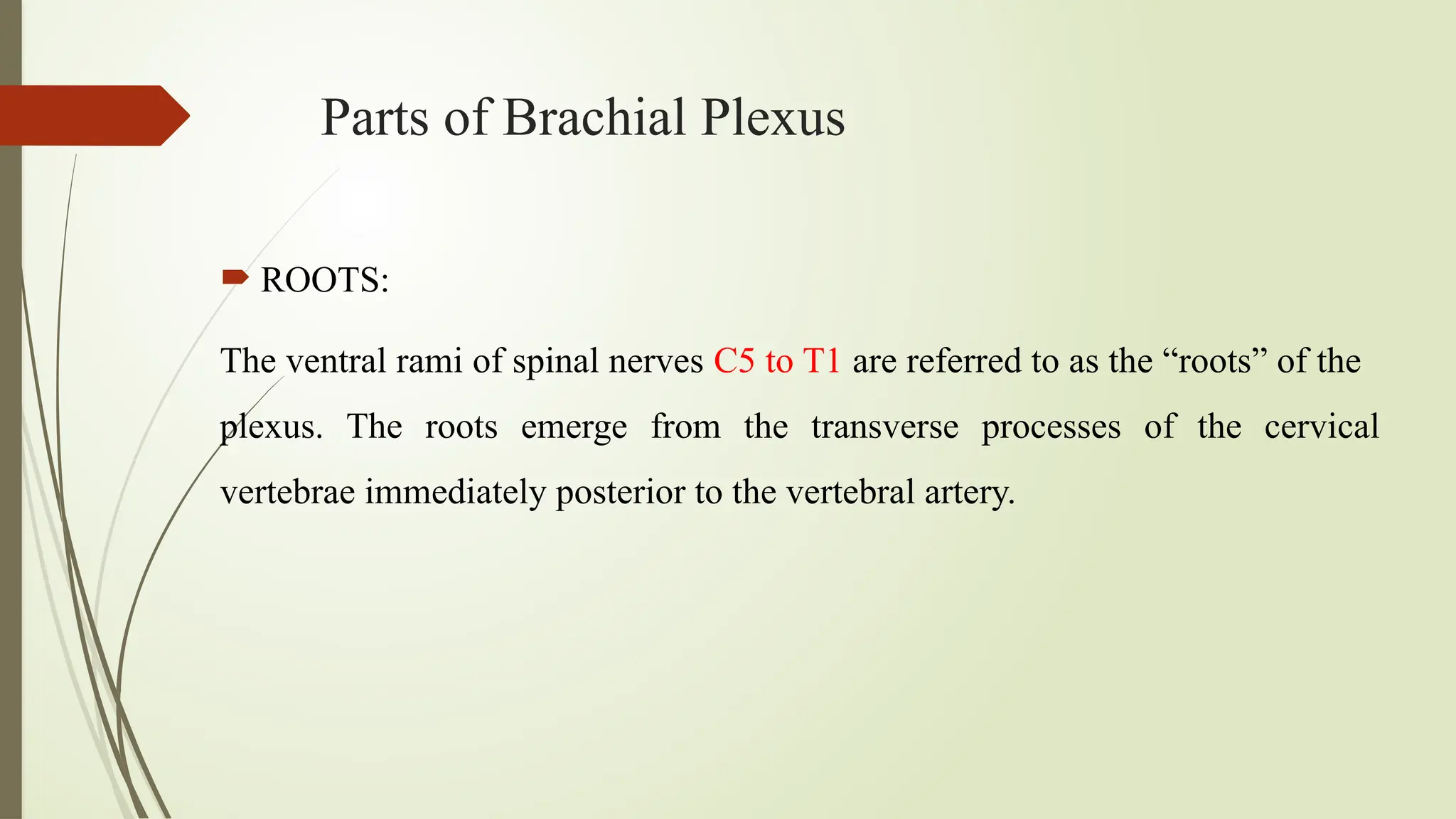 Parts of Brachial Plexus

ROOTS:

The ventral rami of spinal nerves C5 to T1 are referred to as the “roots” of the plexus. The roots emerge from the transverse processes of the cervical vertebrae immediately posterior to the vertebral artery.